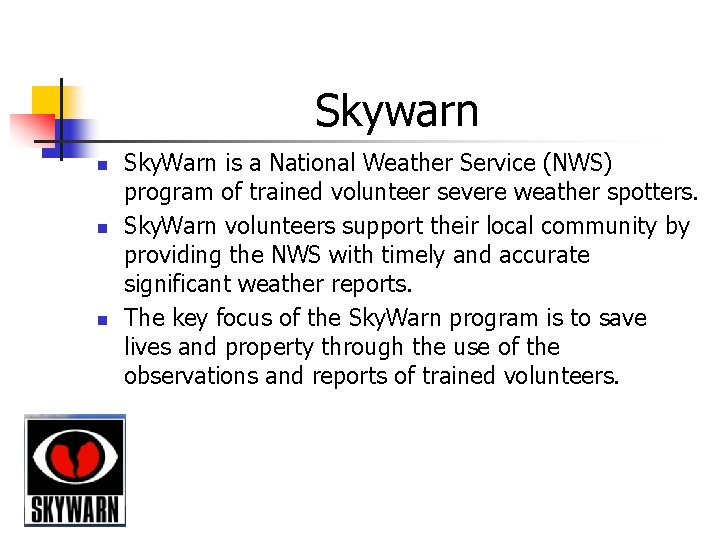 Skywarn

- SkyWarn is a National Weather Service (NWS) program of trained volunteer severe weather spotters.
- SkyWarn volunteers support their local community by providing the NWS with timely and accurate significant weather reports.
- The key focus of the SkyWarn program is to save lives and property through the use of the observations and reports of trained volunteers.

SKYWARN